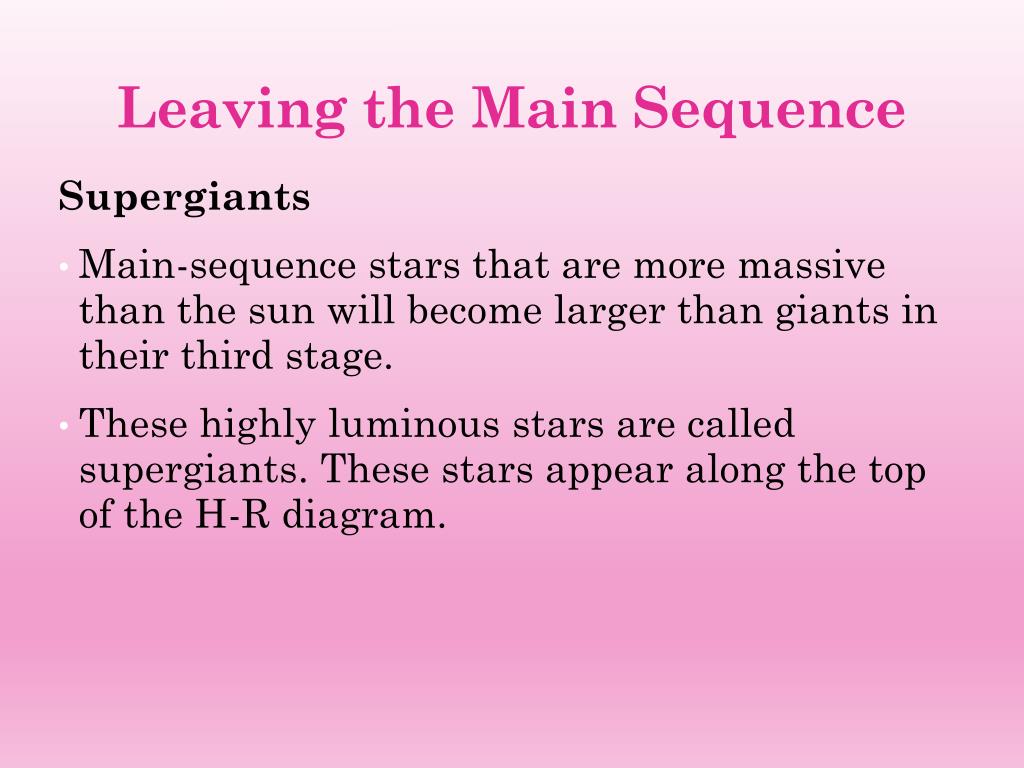 Leaving the Main Sequence

Supergiants

• Main-sequence stars that are more massive than the sun will become larger than giants in their third stage.

• These highly luminous stars are called supergiants. These stars appear along the top of the H-R diagram.